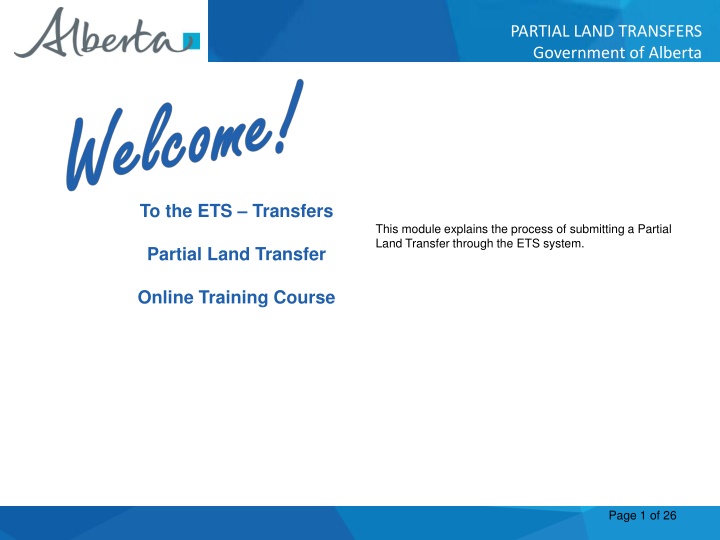 Alberta

PARTIAL LAND TRANSFERS
Government of Alberta

Welcome!

To the ETS – Transfers

Partial Land Transfer

Online Training Course

This module explains the process of submitting a Partial Land Transfer through the ETS system.

Page 1 of 26